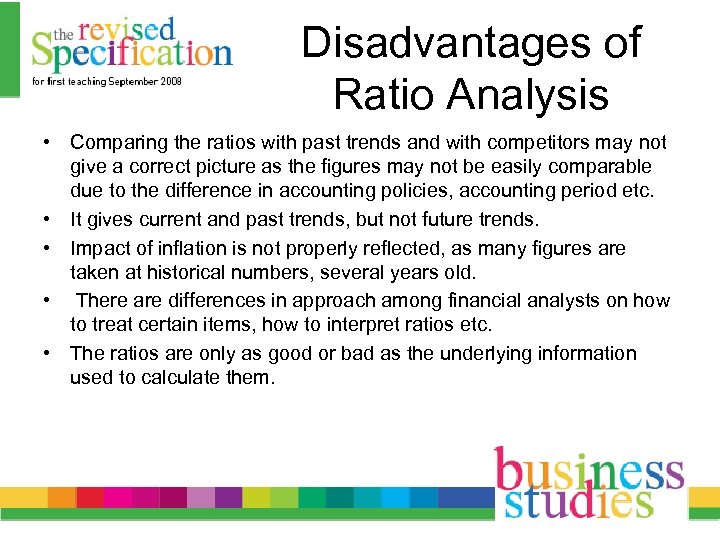 the revised Specification
for first teaching September 2008

Disadvantages of Ratio Analysis

• Comparing the ratios with past trends and with competitors may not give a correct picture as the figures may not be easily comparable due to the difference in accounting policies, accounting period etc.
• It gives current and past trends, but not future trends.
• Impact of inflation is not properly reflected, as many figures are taken at historical numbers, several years old.
• There are differences in approach among financial analysts on how to treat certain items, how to interpret ratios etc.
• The ratios are only as good or bad as the underlying information used to calculate them.

business studies